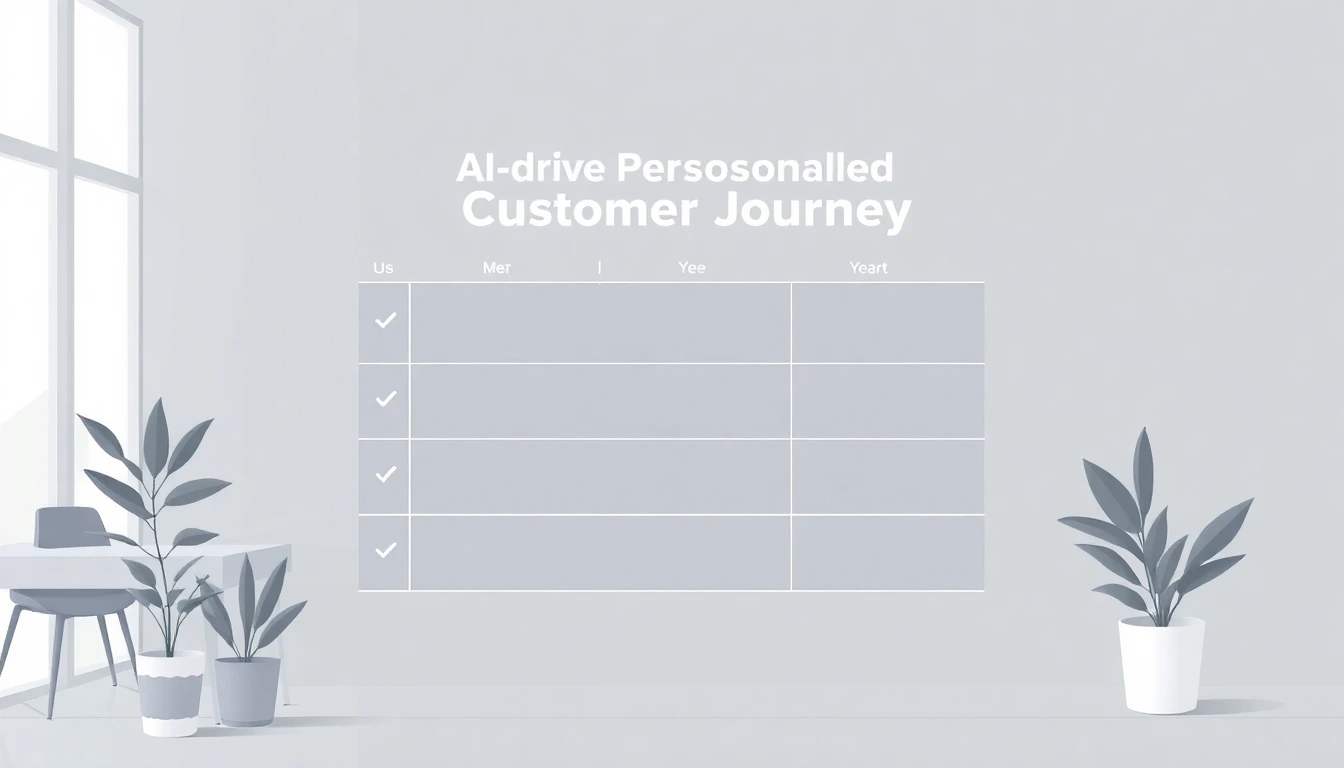 AI-drive Persosonalled
Customer Journey

| Us | Mer | Yee | Yeart |
|---|---|---|---|
| ✓ | | | |
| ✓ | | | |
| ✓ | | | |
| ✓ | | | |